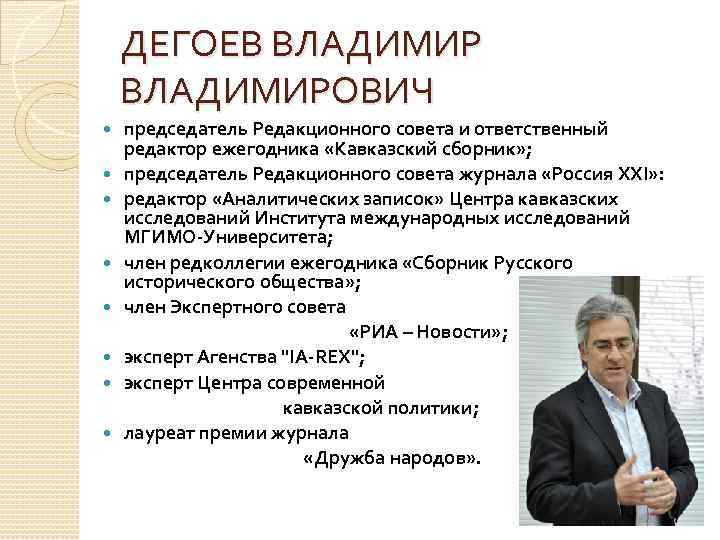 ДЕГОЕВ ВЛАДИМИР ВЛАДИМИРОВИЧ

- председатель Редакционного совета и ответственный редактор ежегодника «Кавказский сборник»;
- председатель Редакционного совета журнала «Россия XXI»:
- редактор «Аналитических записок» Центра кавказских исследований Института международных исследований МГИМО-Университета;
- член редколлегии ежегодника «Сборник Русского исторического общества»;
- член Экспертного совета «РИА – Новости»;
- эксперт Агенства "IA-REX";
- эксперт Центра современной кавказской политики;
- лауреат премии журнала «Дружба народов».